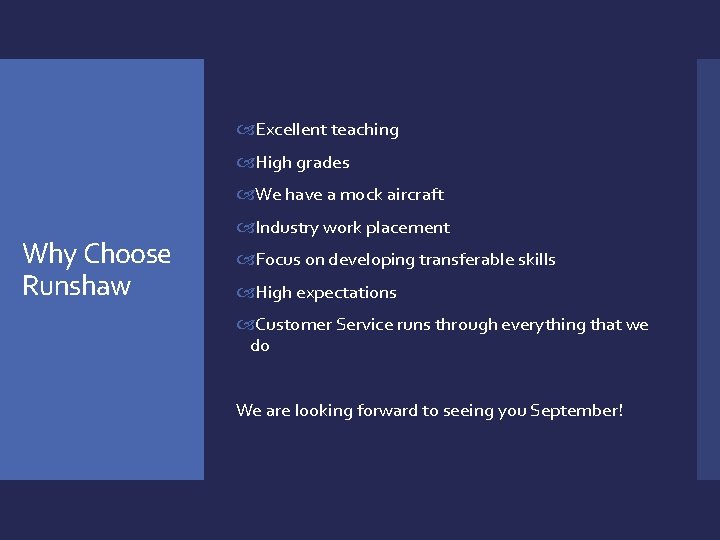 Why Choose Runshaw

Excellent teaching

High grades

We have a mock aircraft

Industry work placement

Focus on developing transferable skills

High expectations

Customer Service runs through everything that we do

We are looking forward to seeing you September!